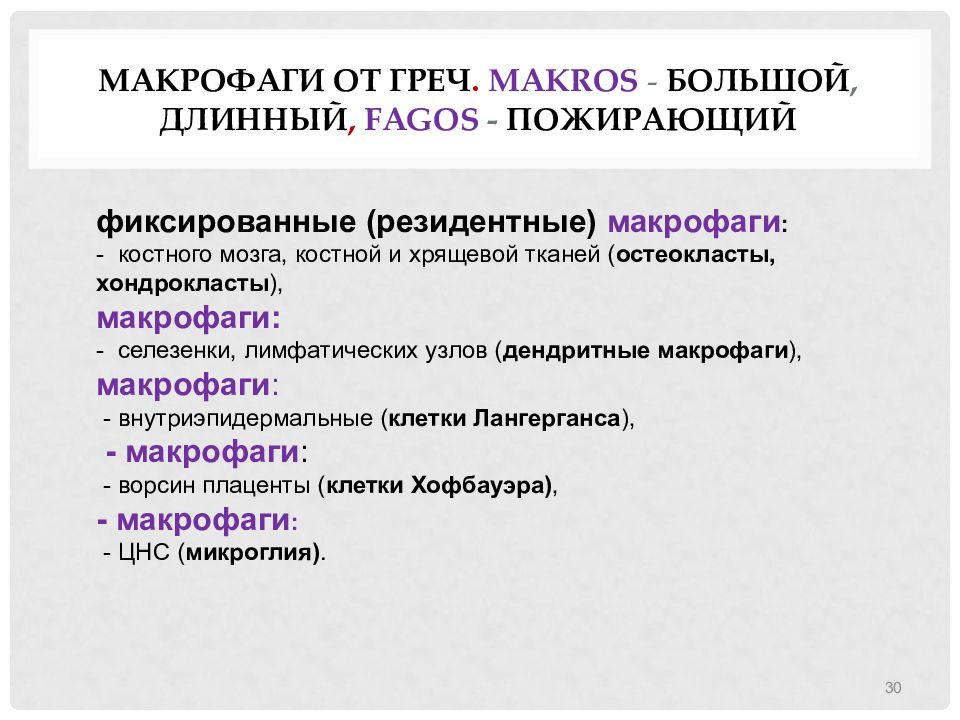 МАКРОФАГИ ОТ ГРЕЧ. MAKROS - БОЛЬШОЙ, ДЛИННЫЙ, FAGOS - ПОЖИРАЮЩИЙ

фиксированные (резидентные) макрофаги:
- костного мозга, костной и хрящевой тканей (остеокласты, хондрокласты),
макрофаги:
- селезенки, лимфатических узлов (дендритные макрофаги),
макрофаги:
- внутриэпидермальные (клетки Лангерганса),
- макрофаги:
- ворсин плаценты (клетки Хофбауэра),
- макрофаги:
- ЦНС (микроглия).

30